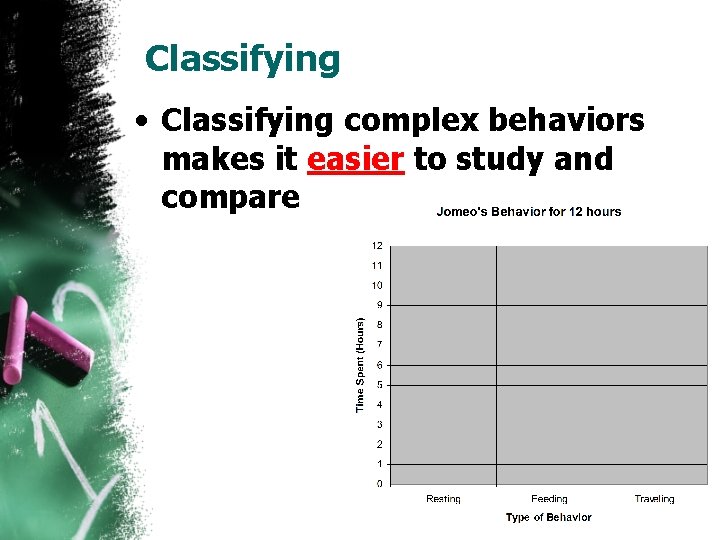 Classifying

• Classifying complex behaviors makes it easier to study and compare

Jomeo's Behavior for 12 hours

Time Spent (Hours)

12
11
10
9
8
7
6
5
4
3
2
1
0

Resting
Feeding
Traveling

Type of Behavior